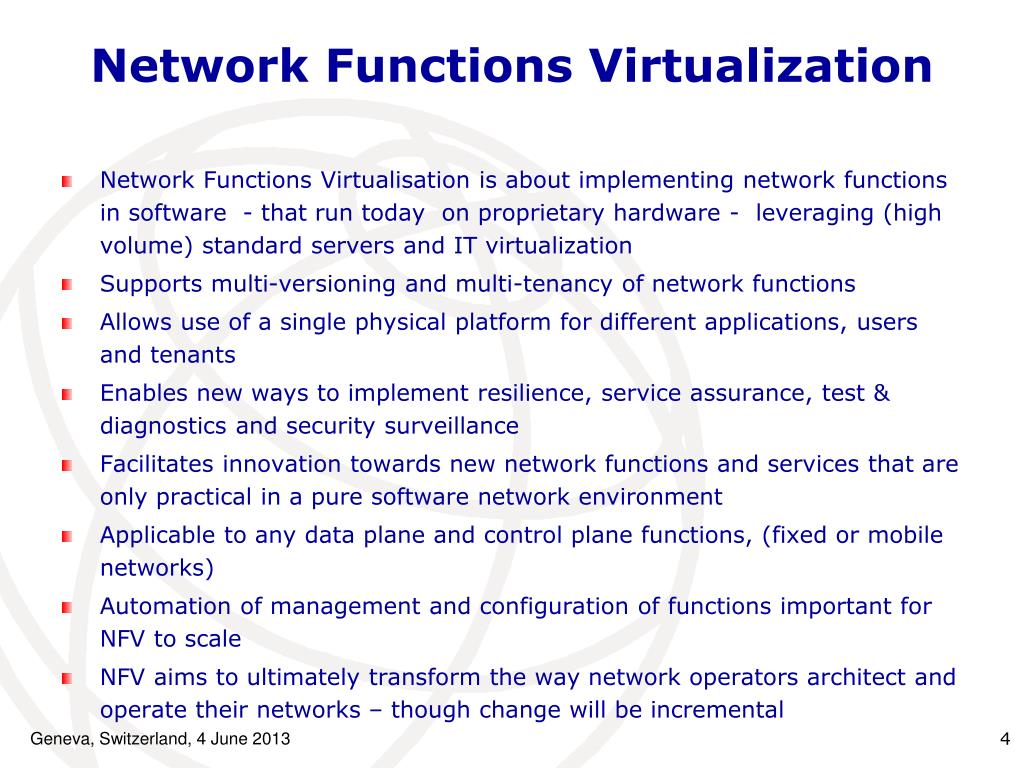 Network Functions Virtualization

Network Functions Virtualisation is about implementing network functions in software - that run today on proprietary hardware - leveraging (high volume) standard servers and IT virtualization

Supports multi-versioning and multi-tenancy of network functions

Allows use of a single physical platform for different applications, users and tenants

Enables new ways to implement resilience, service assurance, test & diagnostics and security surveillance

Facilitates innovation towards new network functions and services that are only practical in a pure software network environment

Applicable to any data plane and control plane functions, (fixed or mobile networks)

Automation of management and configuration of functions important for NFV to scale

NFV aims to ultimately transform the way network operators architect and operate their networks – though change will be incremental

Geneva, Switzerland, 4 June 2013

4